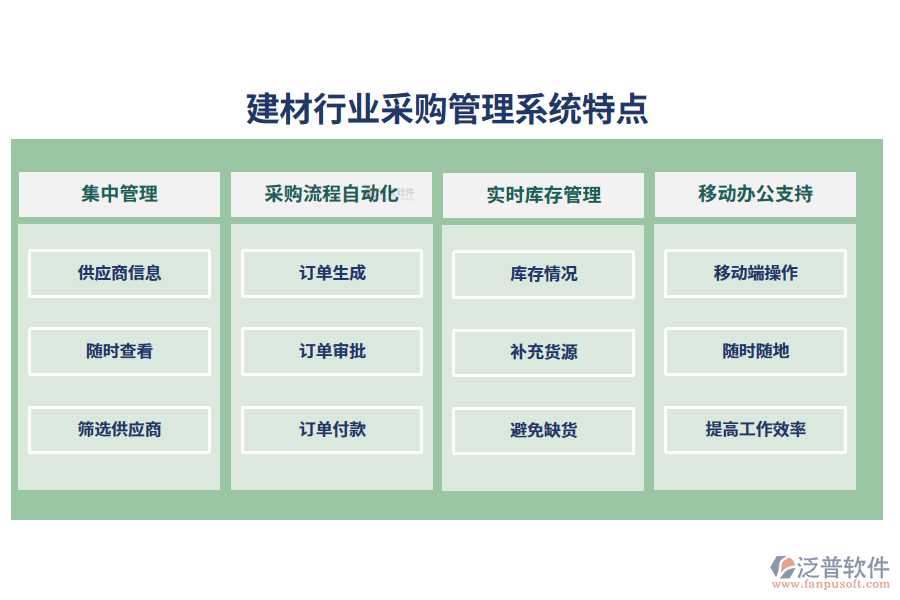 建材行业采购管理系统特点

集中管理

供应商信息

随时查看

筛选供应商

采购流程自动化

订单生成

订单审批

订单付款

实时库存管理

库存情况

补充货源

避免缺货

移动办公支持

移动端操作

随时随地

提高工作效率

泛普软件
www.fanpusoft.com